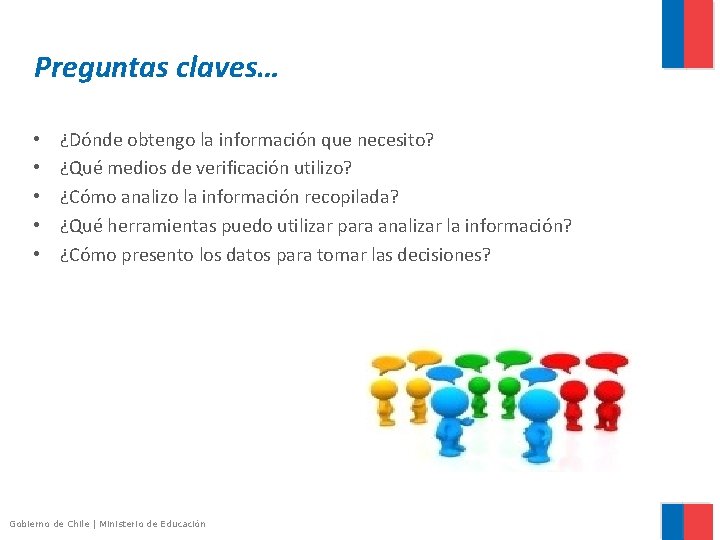 Preguntas claves…

• ¿Dónde obtengo la información que necesito?
• ¿Qué medios de verificación utilizo?
• ¿Cómo analizo la información recopilada?
• ¿Qué herramientas puedo utilizar para analizar la información?
• ¿Cómo presento los datos para tomar las decisiones?

Gobierno de Chile | Ministerio de Educación